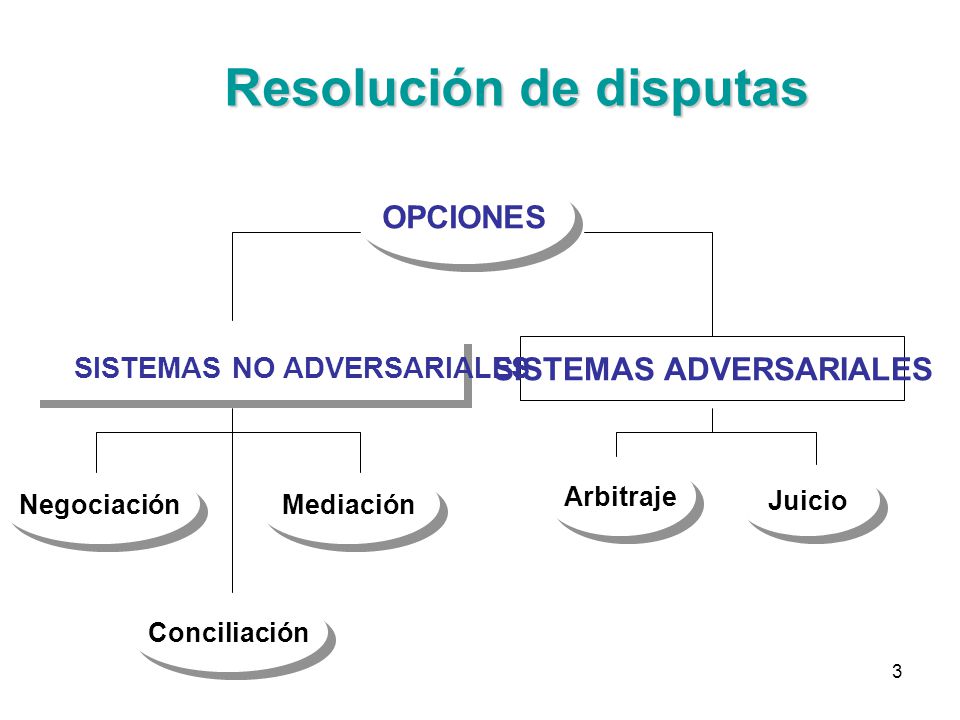 Resolución de disputas

OPCIONES

SISTEMAS NO ADVERSARIALES

SISTEMAS ADVERSARIALES

Negociación

Mediación

Conciliación

Arbitraje

Juicio

3